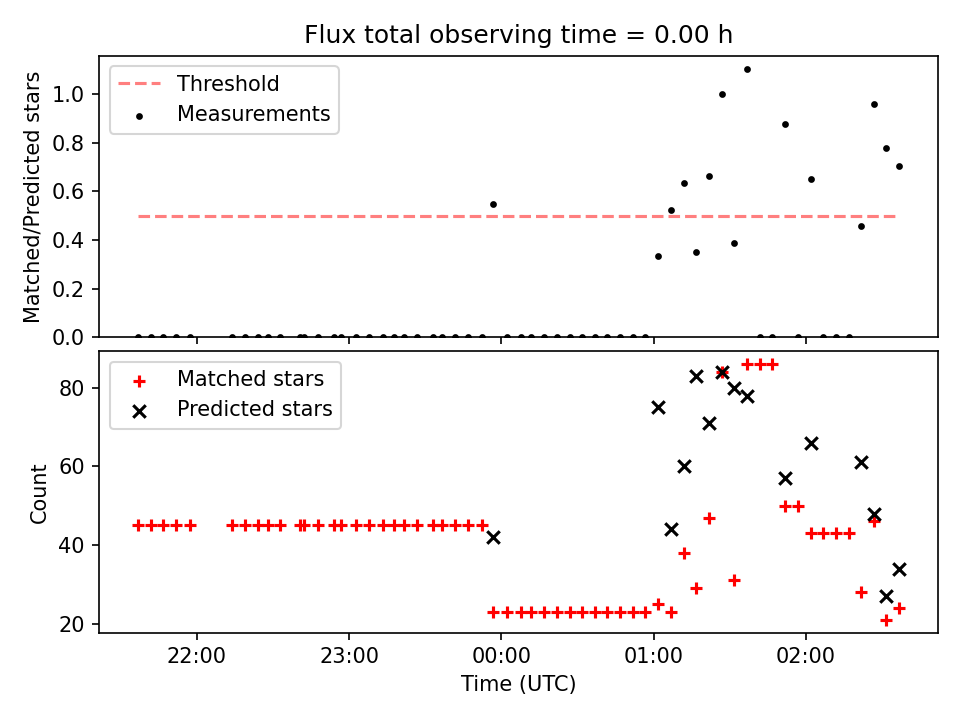 Flux total observing time = 0.00 h

Threshold
Measurements

Matched/Predicted stars

1.0
0.8
0.6
0.4
0.2
0.0

Matched stars
Predicted stars

Count

80
60
40
20

22:00
23:00
00:00
01:00
02:00

Time (UTC)